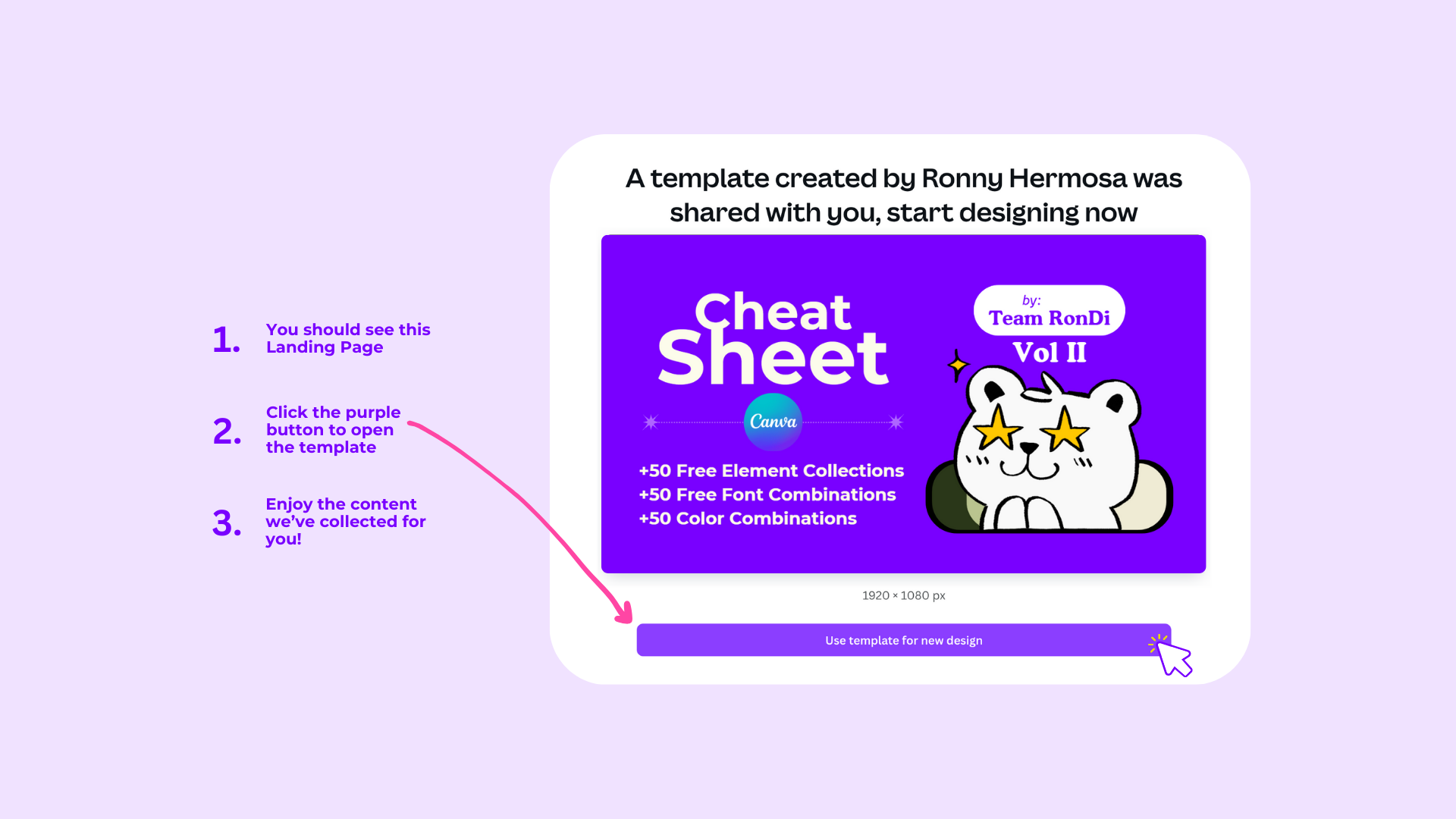 1. You should see this Landing Page

2. Click the purple button to open the template

3. Enjoy the content we've collected for you!

A template created by Ronny Hermosa was shared with you, start designing now

Cheat Sheet

Canva

+50 Free Element Collections
+50 Free Font Combinations
+50 Color Combinations

by:
Team RonDi

Vol II

1920 × 1080 px

Use template for new design